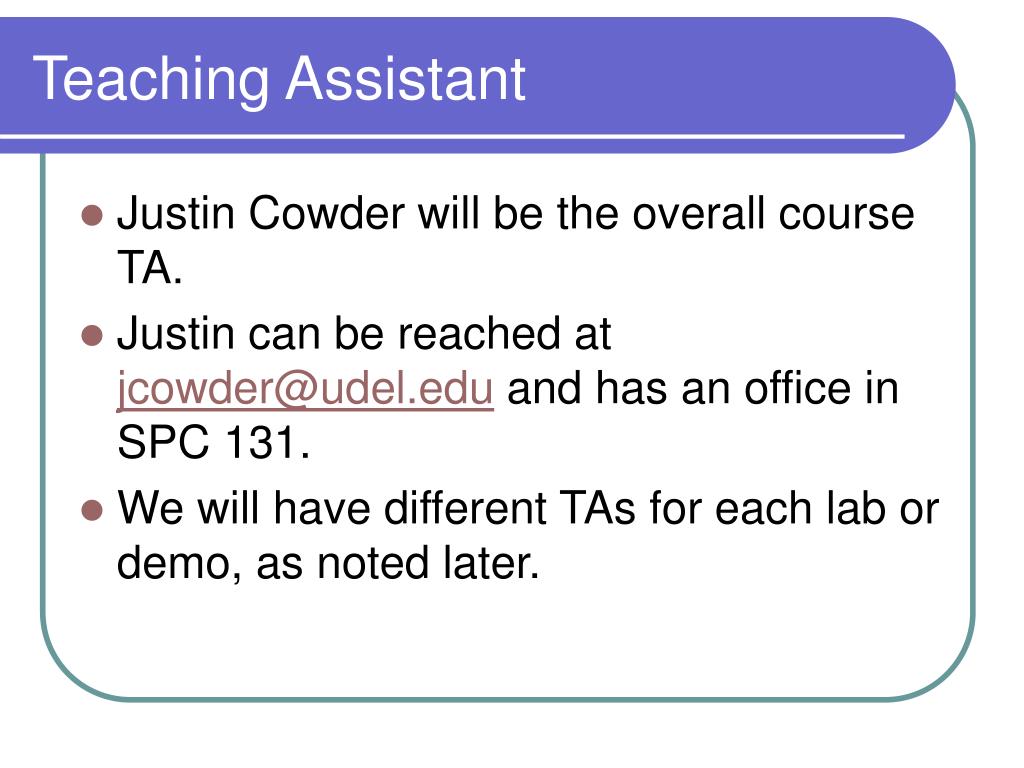 Teaching Assistant

- Justin Cowder will be the overall course TA.
- Justin can be reached at jcowder@udel.edu and has an office in SPC 131.
- We will have different TAs for each lab or demo, as noted later.